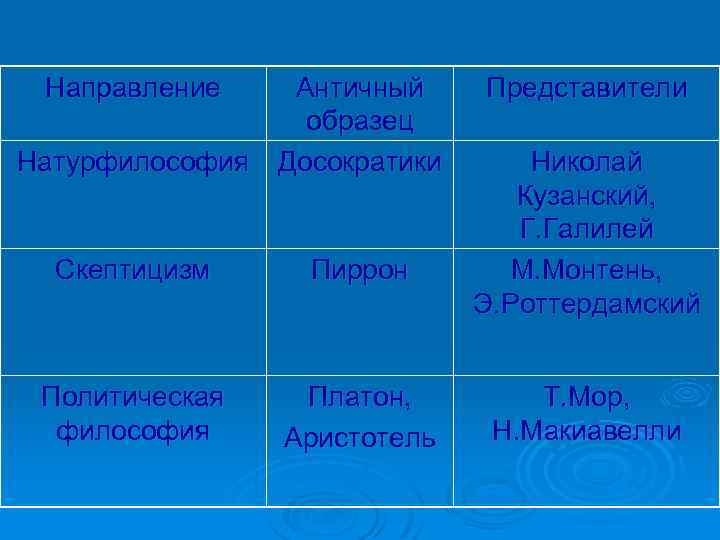 | Направление | Античный образец | Представители |
|---|---|---|
| Натурфилософия | Досократики | Николай Кузанский, Г.Галилей |
| Скептицизм | Пиррон | М.Монтень, Э.Роттердамский |
| Политическая философия | Платон, Аристотель | Т.Мор, Н.Макиавелли |